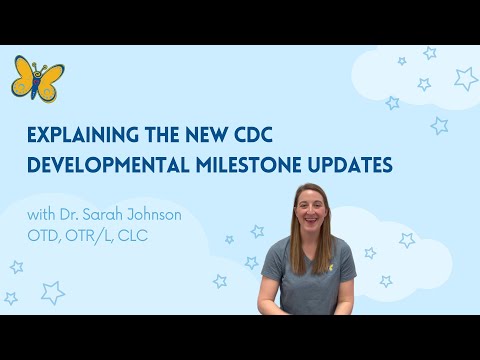 EXPLAINING THE NEW CDC DEVELOPMENTAL MILESTONE UPDATES

with Dr. Sarah Johnson
OTD, OTR/L, CLC